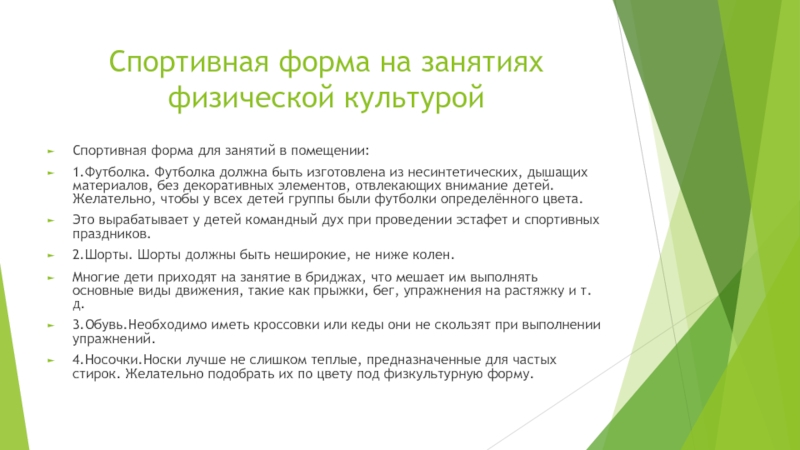 Спортивная форма на занятиях физической культурой

Спортивная форма для занятий в помещении:

1.Футболка. Футболка должна быть изготовлена из несинтетических, дышащих материалов, без декоративных элементов, отвлекающих внимание детей. Желательно, чтобы у всех детей группы были футболки определённого цвета.

Это вырабатывает у детей командный дух при проведении эстафет и спортивных праздников.

2.Шорты. Шорты должны быть неширокие, не ниже колен.

Многие дети приходят на занятие в бриджах, что мешает им выполнять основные виды движения, такие как прыжки, бег, упражнения на растяжку и т. д.

3.Обувь.Необходимо иметь кроссовки или кеды они не скользят при выполнении упражнений.

4.Носочки.Носки лучше не слишком теплые, предназначенные для частых стирок. Желательно подобрать их по цвету под физкультурную форму.